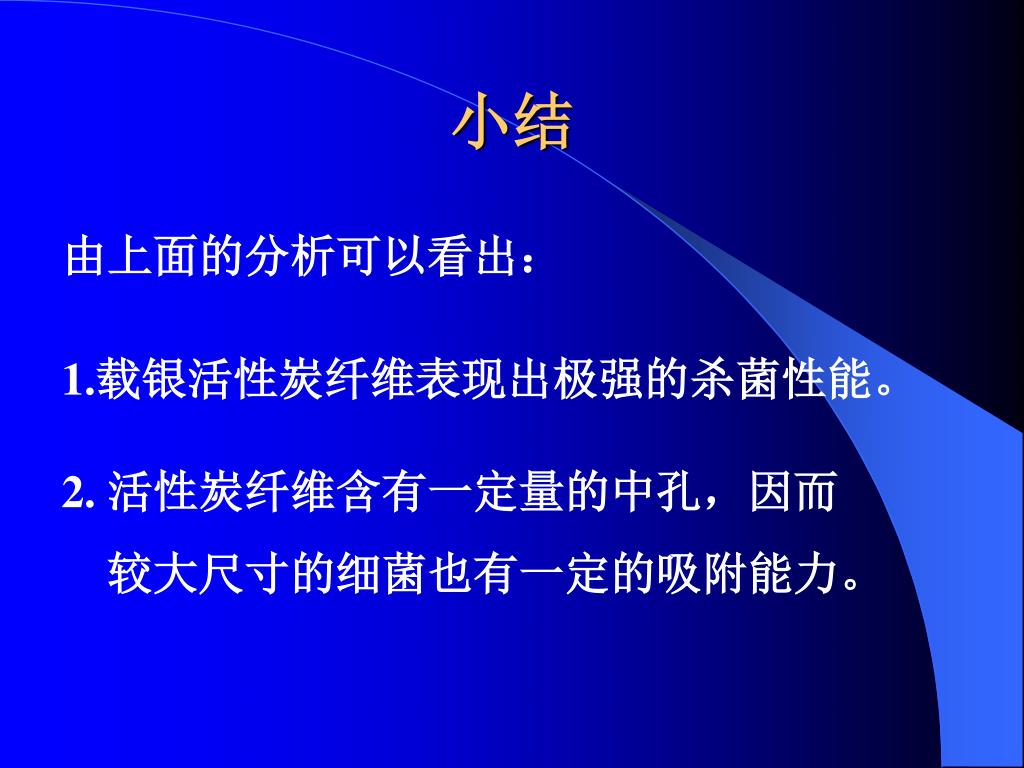 小结

由上面的分析可以看出：

1.载银活性炭纤维表现出极强的杀菌性能。

2. 活性炭纤维含有一定量的中孔，因而较大尺寸的细菌也有一定的吸附能力。